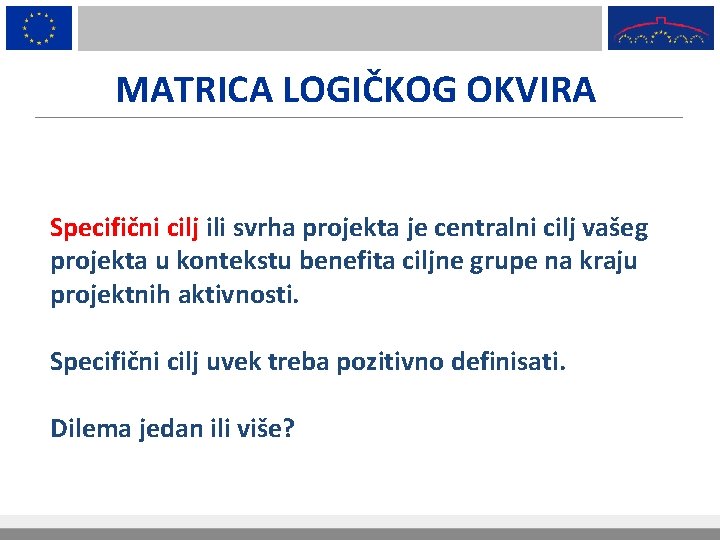 MATRICA LOGIČKOG OKVIRA

Specifični cilj ili svrha projekta je centralni cilj vašeg projekta u kontekstu benefita ciljne grupe na kraju projektnih aktivnosti.

Specifični cilj uvek treba pozitivno definisati.

Dilema jedan ili više?